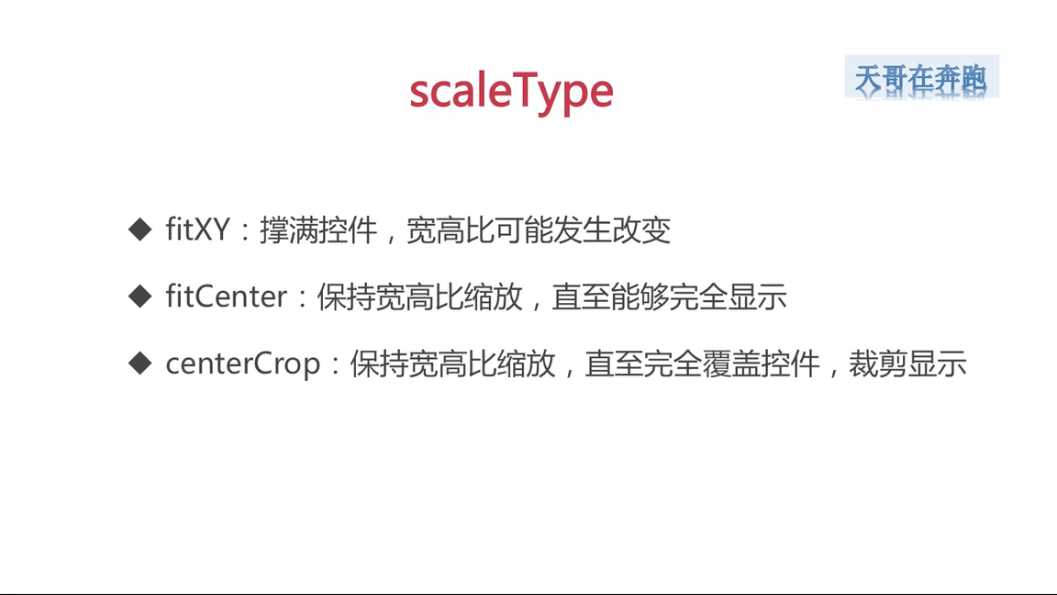 scaleType

天哥在奔跑

◆ fitXY：撑满控件，宽高比可能发生改变

◆ fitCenter：保持宽高比缩放，直至能够完全显示

◆ centerCrop：保持宽高比缩放，直至完全覆盖控件，裁剪显示